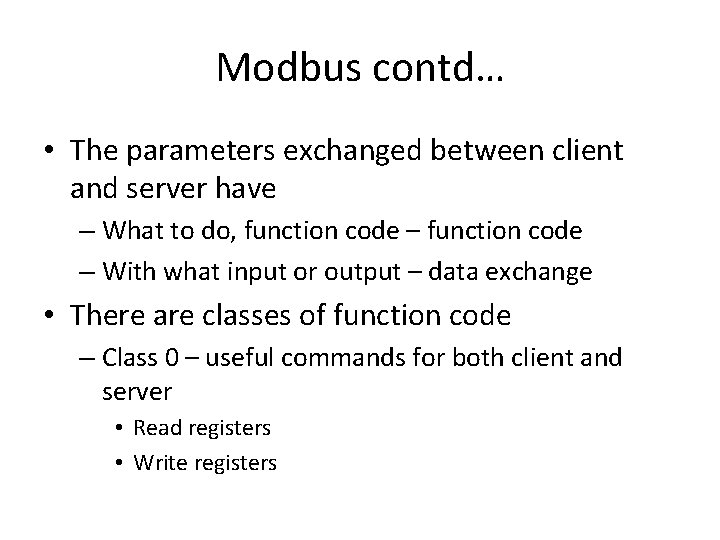 Modbus contd…

• The parameters exchanged between client and server have
– What to do, function code – function code
– With what input or output – data exchange

• There are classes of function code
– Class 0 – useful commands for both client and server
• Read registers
• Write registers